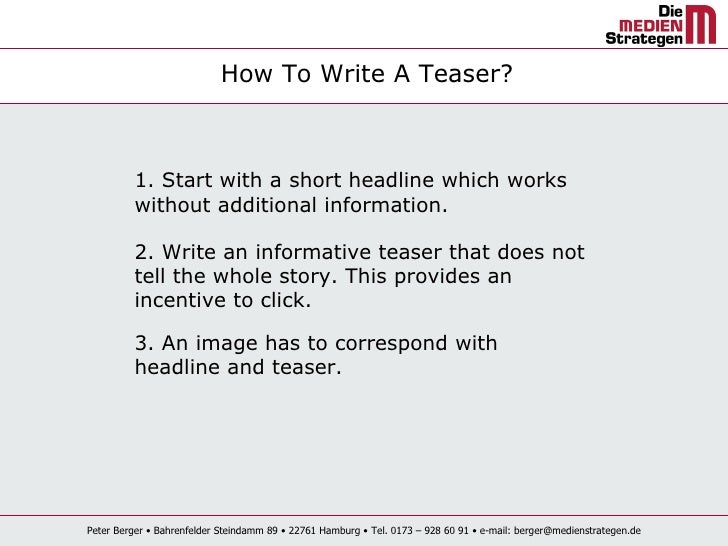 Die MEDIEN Strategen

How To Write A Teaser?

1. Start with a short headline which works without additional information.

2. Write an informative teaser that does not tell the whole story. This provides an incentive to click.

3. An image has to correspond with headline and teaser.

Peter Berger • Bahrenfelder Steindamm 89 • 22761 Hamburg • Tel. 0173 – 928 60 91 • e-mail: berger@medienstrategen.de